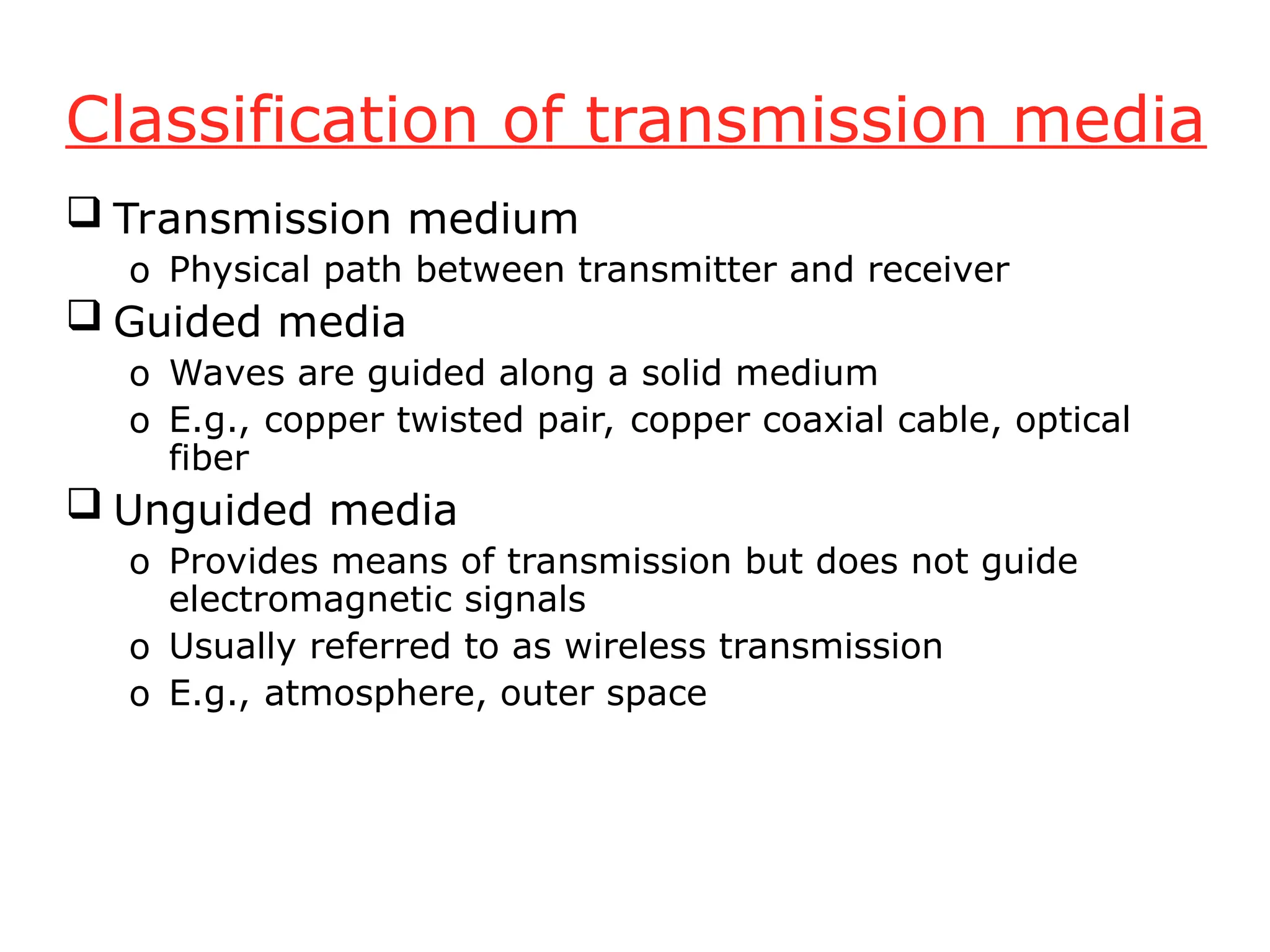 Classification of transmission media

❑ Transmission medium
o Physical path between transmitter and receiver
❑ Guided media
o Waves are guided along a solid medium
o E.g., copper twisted pair, copper coaxial cable, optical fiber
❑ Unguided media
o Provides means of transmission but does not guide electromagnetic signals
o Usually referred to as wireless transmission
o E.g., atmosphere, outer space